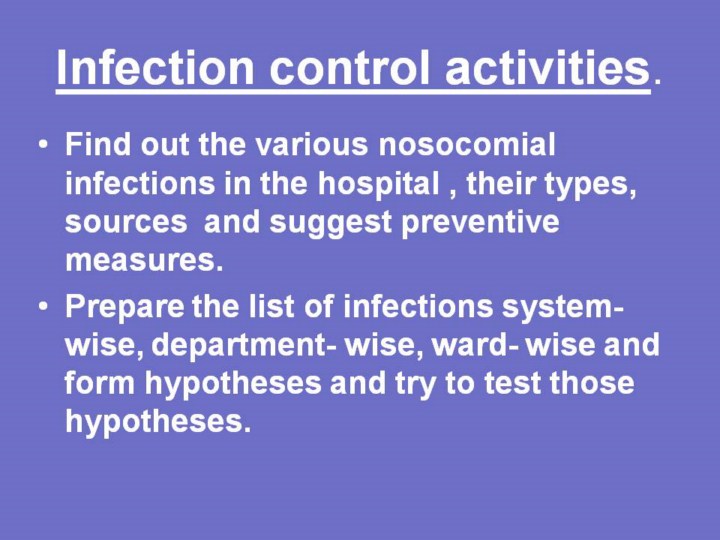 Infection control activities.

• Find out the various nosocomial infections in the hospital , their types, sources and suggest preventive measures.

• Prepare the list of infections system-wise, department- wise, ward- wise and form hypotheses and try to test those hypotheses.